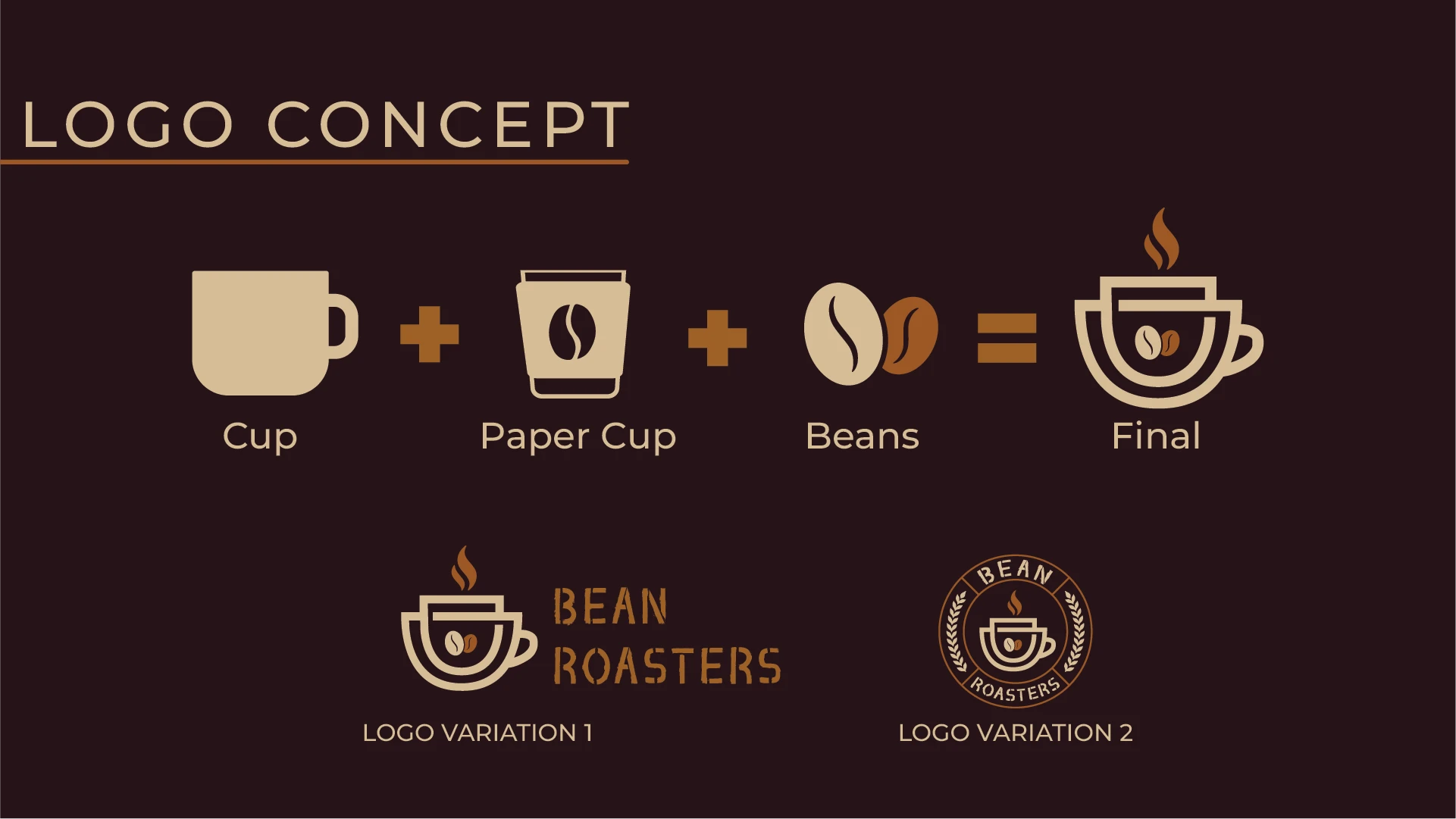 LOGO CONCEPT

Cup + Paper Cup + Beans = Final

BEAN
ROASTERS

LOGO VARIATION 1

BEAN
ROASTERS

LOGO VARIATION 2